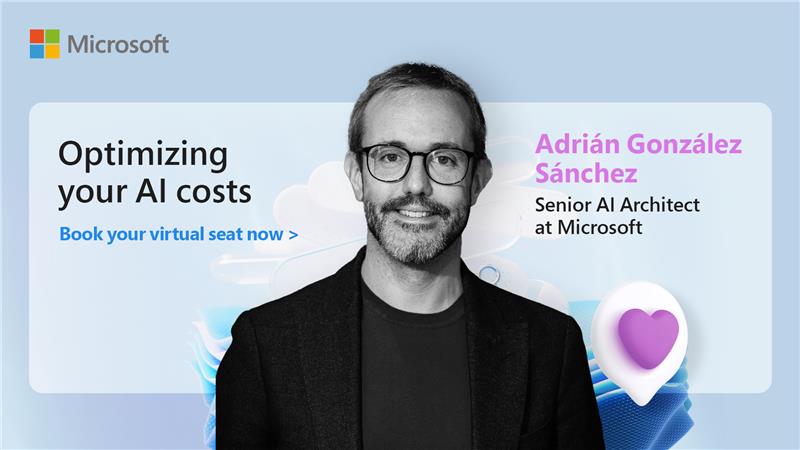 Microsoft

Optimizing your AI costs

Book your virtual seat now >

Adrián González Sánchez

Senior AI Architect at Microsoft